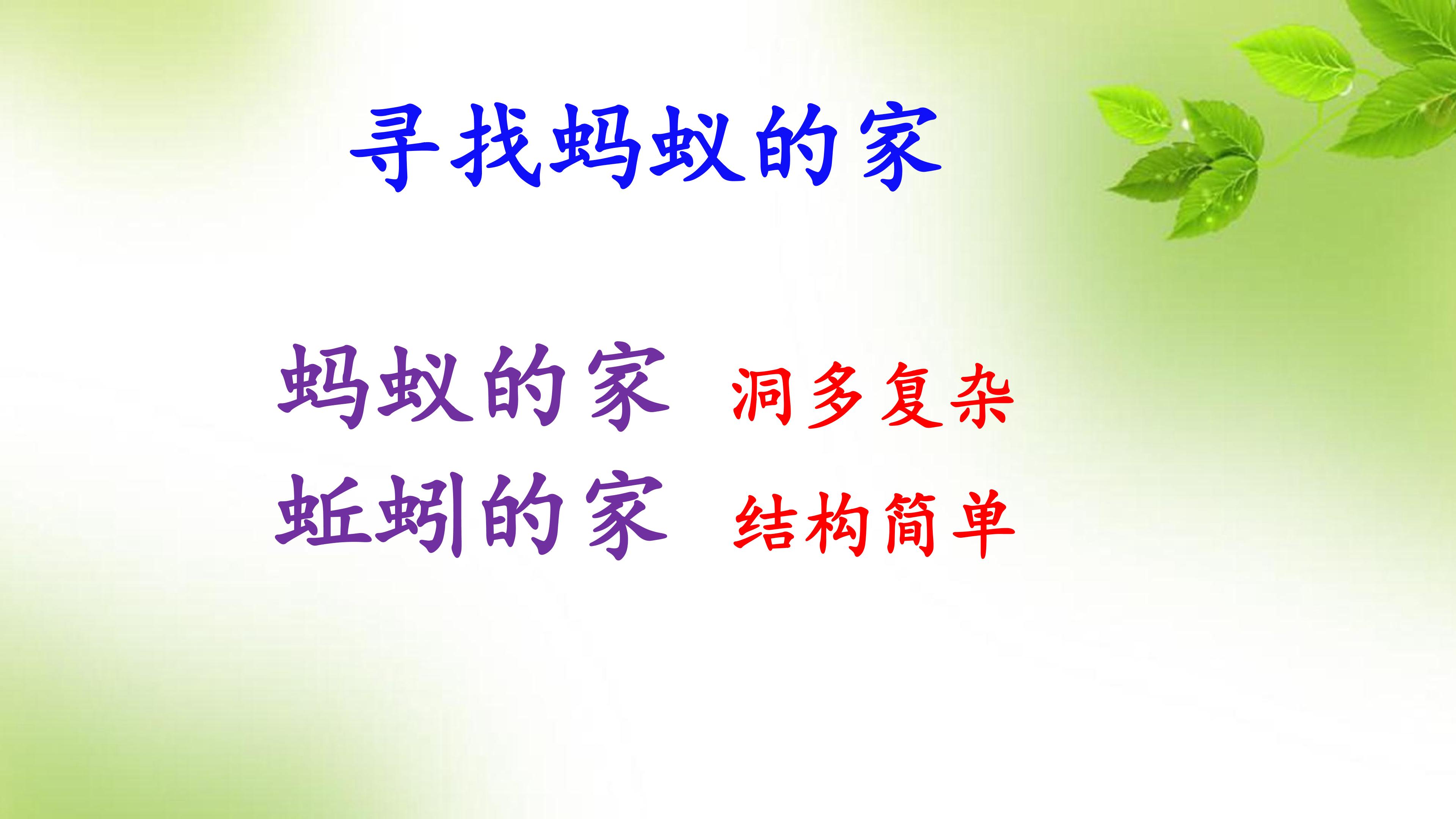 寻找蚂蚁的家

蚂蚁的家 洞多复杂
蚯蚓的家 结构简单